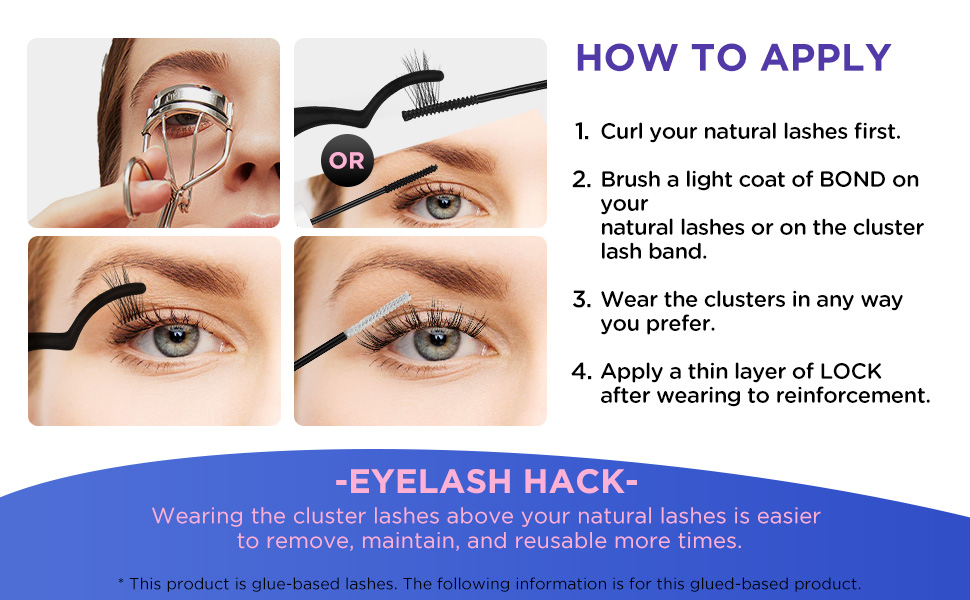 OR

HOW TO APPLY

1. Curl your natural lashes first.

2. Brush a light coat of BOND on your natural lashes or on the cluster lash band.

3. Wear the clusters in any way you prefer.

4. Apply a thin layer of LOCK after wearing to reinforcement.

-EYELASH HACK-

Wearing the cluster lashes above your natural lashes is easier to remove, maintain, and reusable more times.

* This product is glue-based lashes. The following information is for this glued-based product.